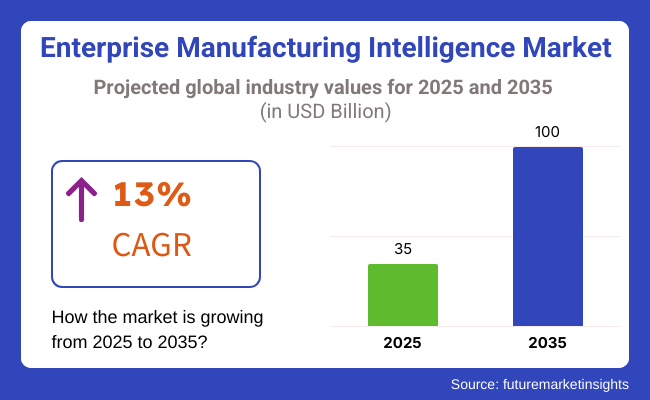 Enterprise Manufacturing Intelligence Market

Projected global industry values for 2025 and 2035
(in USD Billion)

13%
CAGR

How the market is growing from 2025 to 2035?

35
100
2025
2035

Source: futuremarketinsights